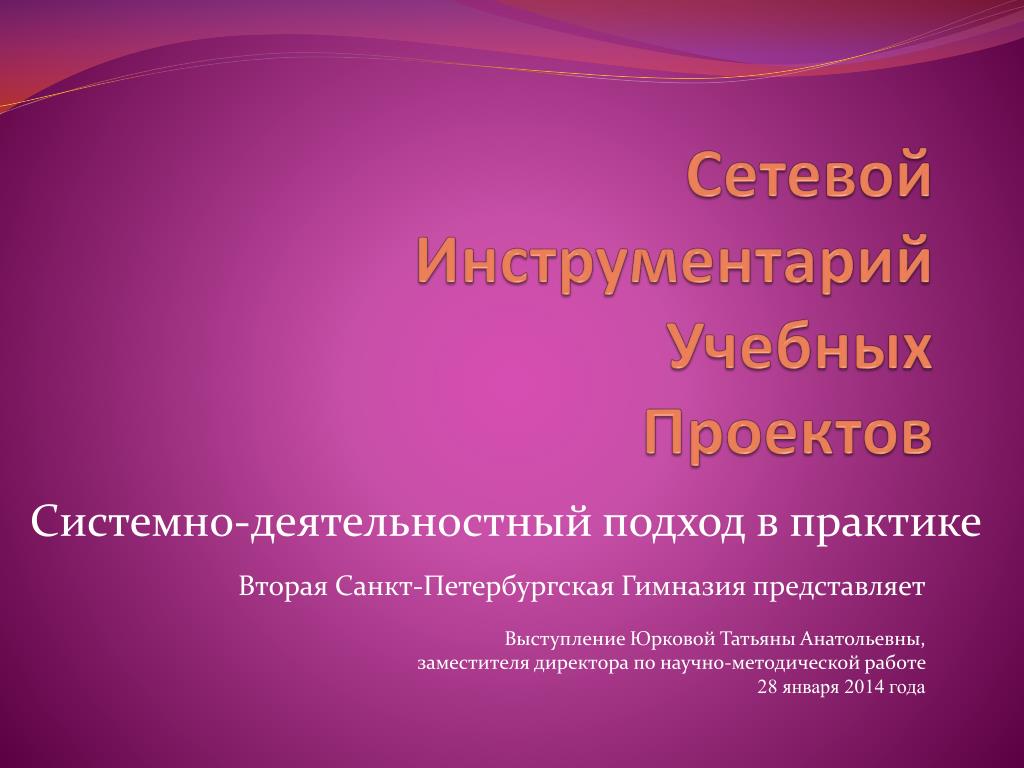 Сетевой Инструментарий Учебных Проектов

Системно-деятельностный подход в практике

Вторая Санкт-Петербургская Гимназия представляет

Выступление Юрковой Татьяны Анатольевны, заместителя директора по научно-методической работе
28 января 2014 года